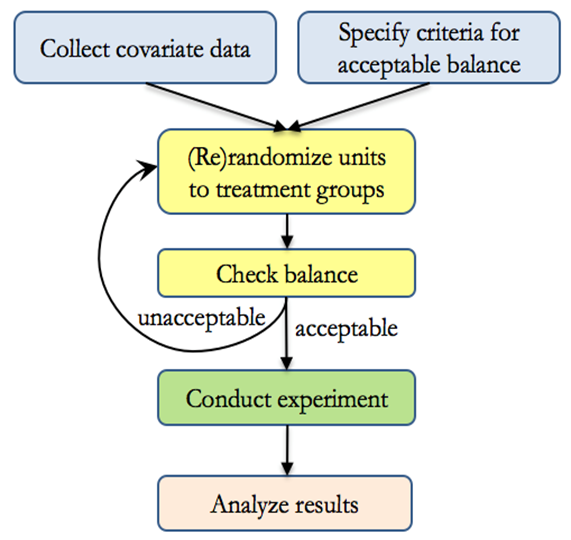 Collect covariate data

Specify criteria for acceptable balance

(Re)randomize units to treatment groups

Check balance

unacceptable

acceptable

Conduct experiment

Analyze results